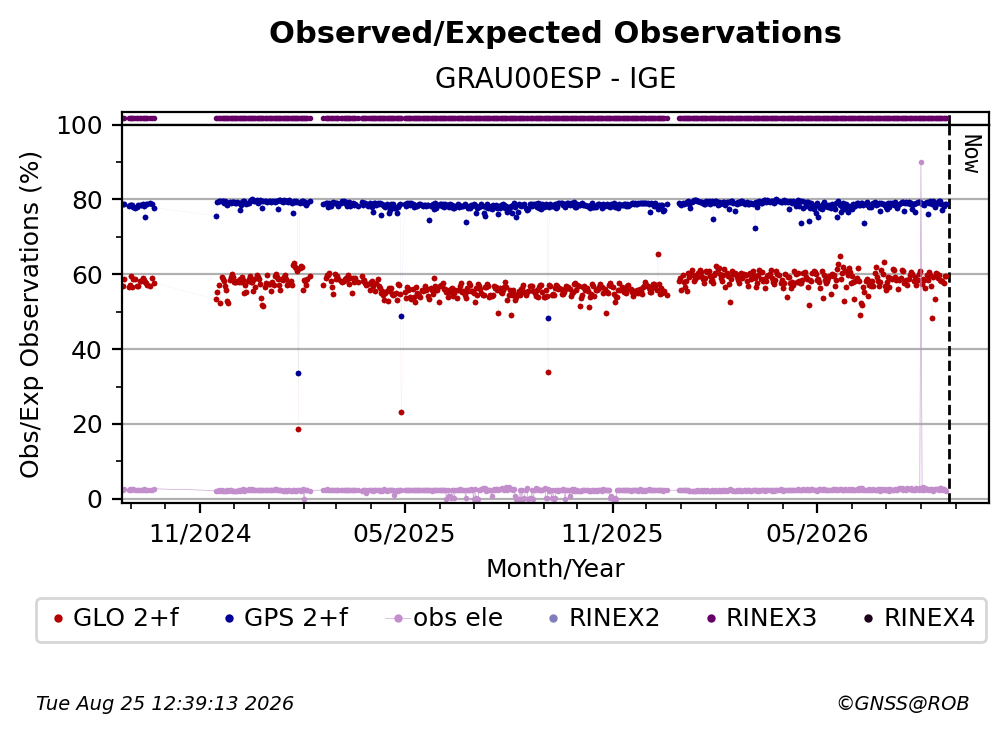 Observed/Expected Observations
GRAU00ESP - IGE

Obs/Exp Observations (%)

100
80
60
40
20
0

Now

11/2024
05/2025
11/2025
05/2026

Month/Year

GLO 2+f
GPS 2+f
obs ele
RINEX2
RINEX3
RINEX4

Tue Aug 25 12:39:13 2026
©GNSS@ROB